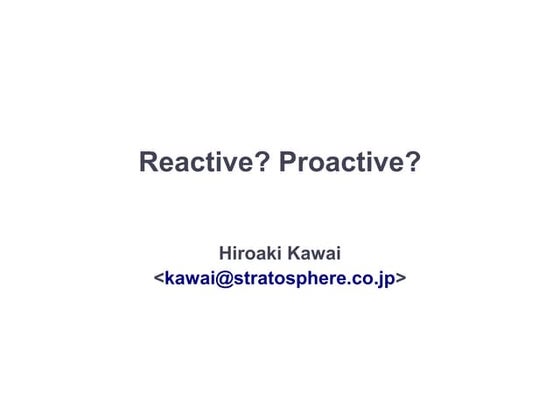 Reactive? Proactive?

Hiroaki Kawai
<kawai@stratosphere.co.jp>